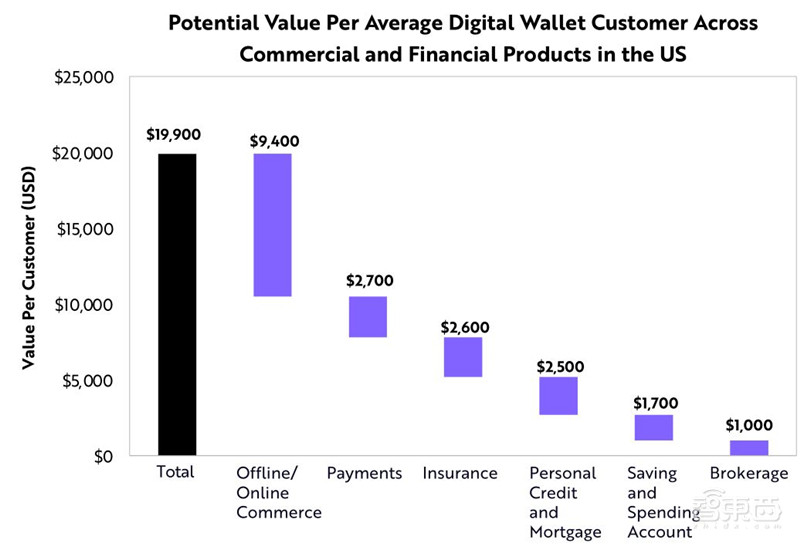 Potential Value Per Average Digital Wallet Customer Across Commercial and Financial Products in the US

Value Per Customer (USD)

$25,000
$20,000
$15,000
$10,000
$5,000
$0

$19,900
$9,400
$2,700
$2,600
$2,500
$1,700
$1,000

Total
Offline/ Online Commerce
Payments
Insurance
Personal Credit and Mortgage
Saving and Spending Account
Brokerage

智东西